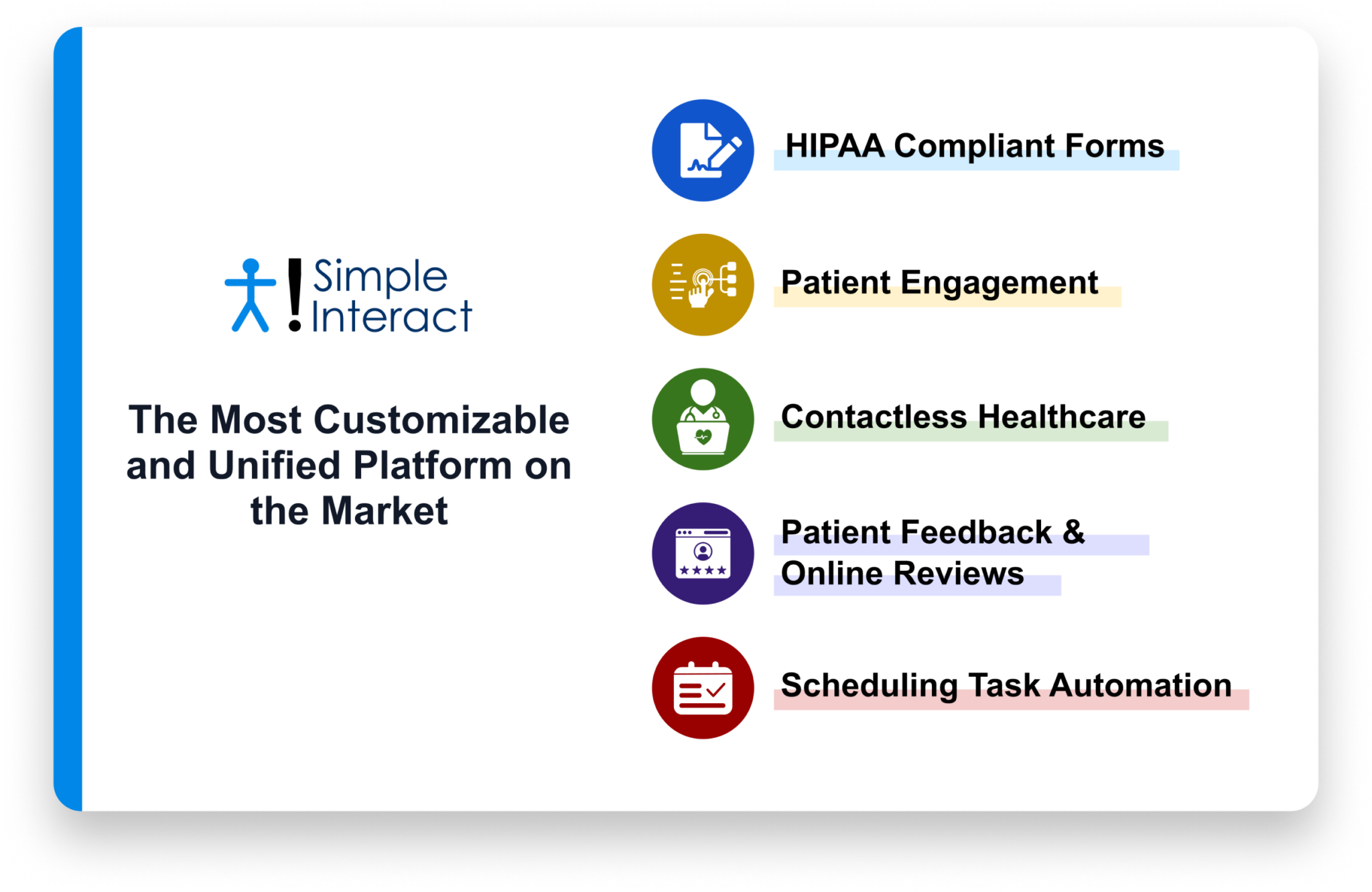 Simple Interact

The Most Customizable and Unified Platform on the Market

HIPAA Compliant Forms

Patient Engagement

Contactless Healthcare

Patient Feedback & Online Reviews

Scheduling Task Automation